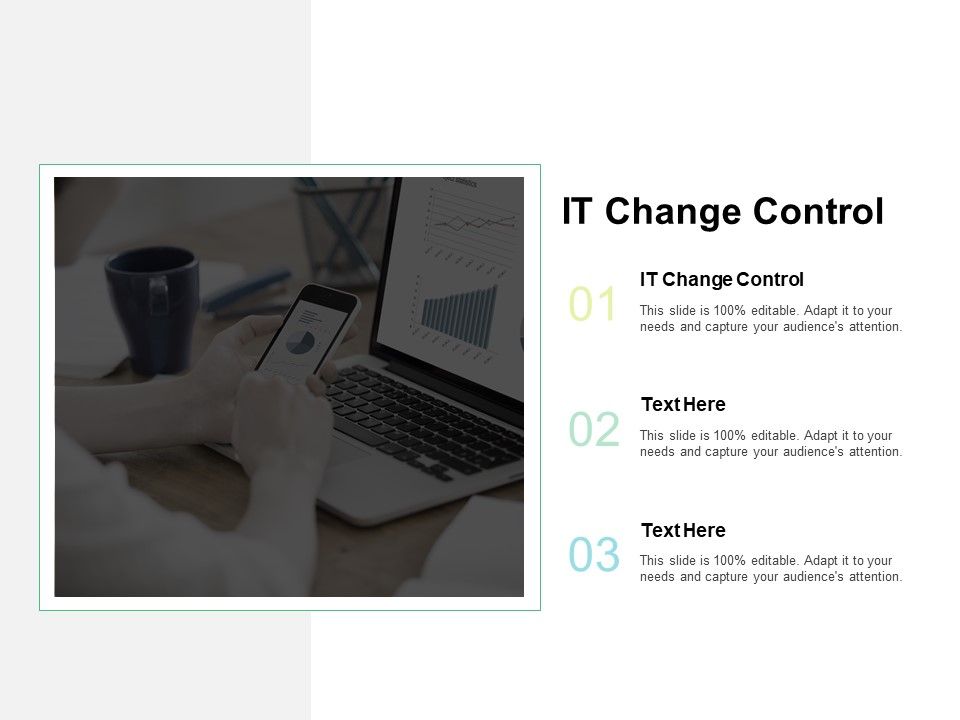 IT Change Control

01

IT Change Control

This slide is 100% editable. Adapt it to your needs and capture your audience's attention.

02

Text Here

This slide is 100% editable. Adapt it to your needs and capture your audience's attention.

03

Text Here

This slide is 100% editable. Adapt it to your needs and capture your audience's attention.